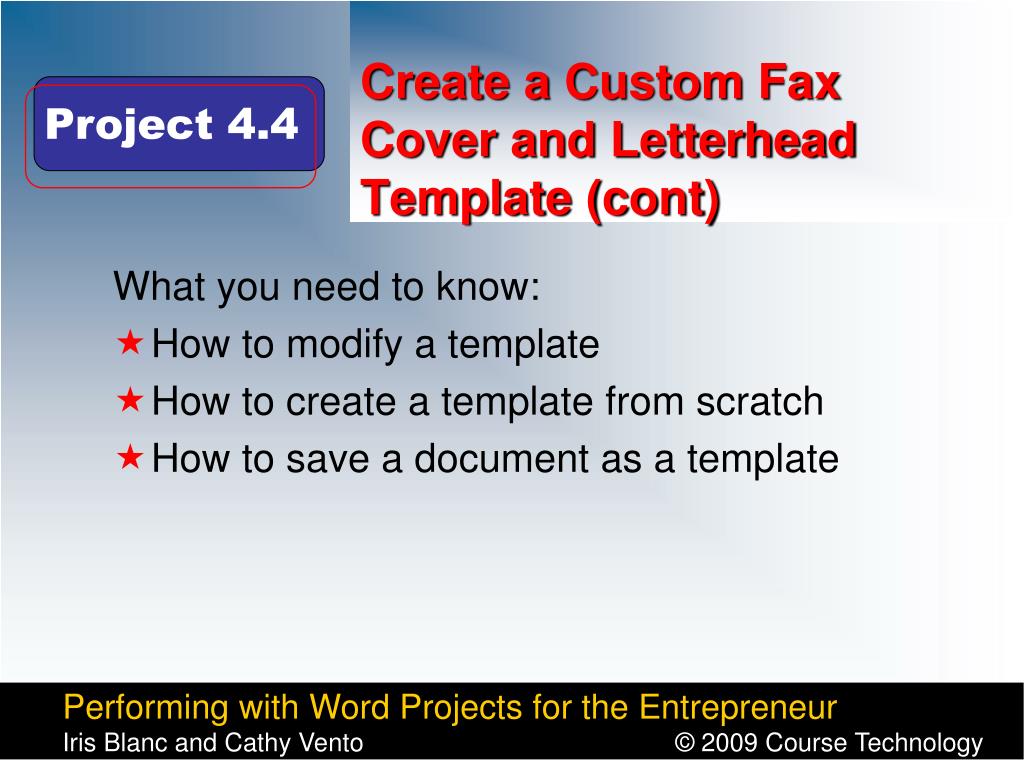 Project 4.4

Create a Custom Fax Cover and Letterhead Template (cont)

What you need to know:

★ How to modify a template

★ How to create a template from scratch

★ How to save a document as a template

Performing with Word Projects for the Entrepreneur

Iris Blanc and Cathy Vento

© 2009 Course Technology